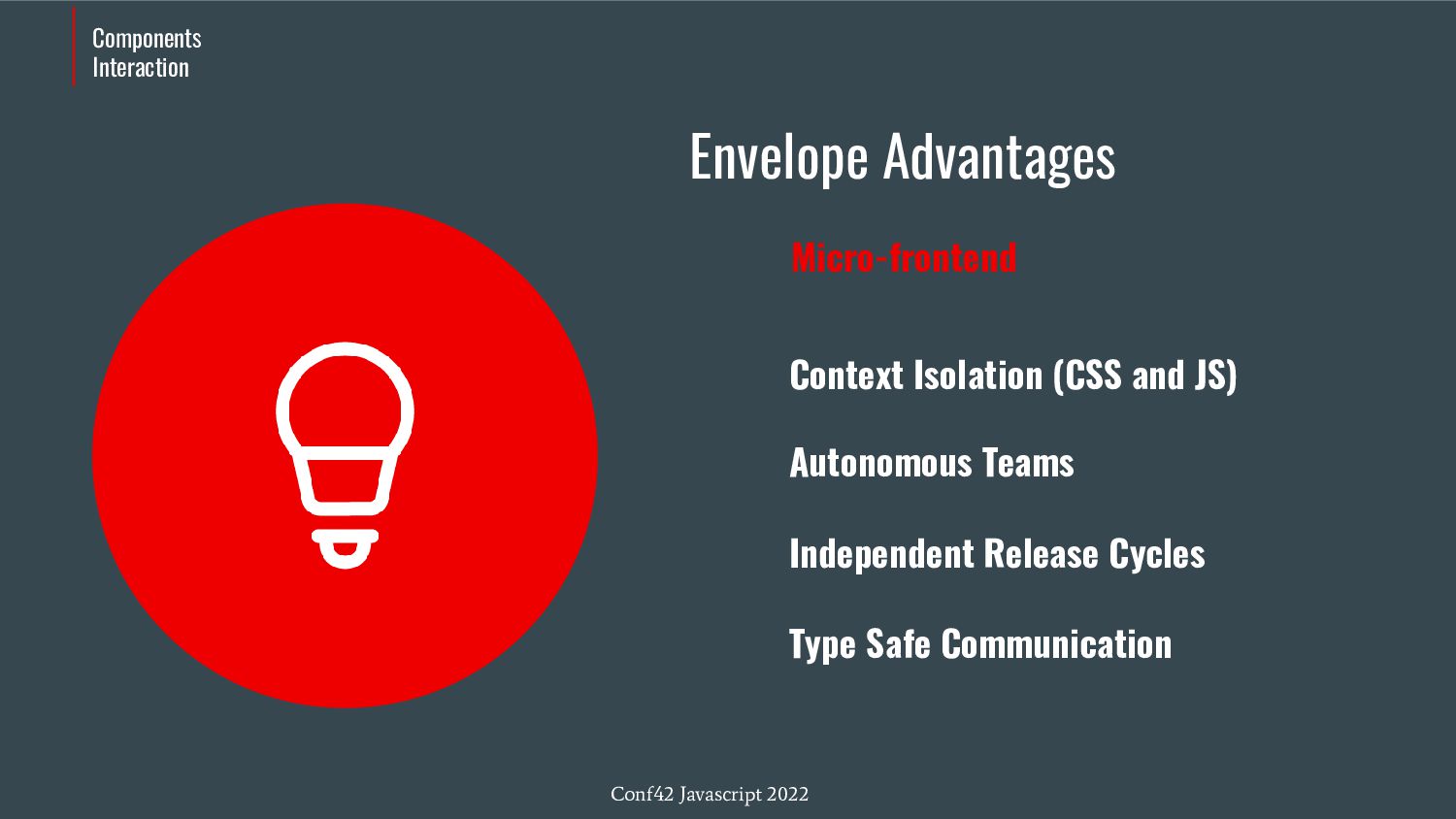 Components
Interaction

Envelope Advantages

Micro-frontend

Context Isolation (CSS and JS)

Autonomous Teams

Independent Release Cycles

Type Safe Communication

Conf42 Javascript 2022